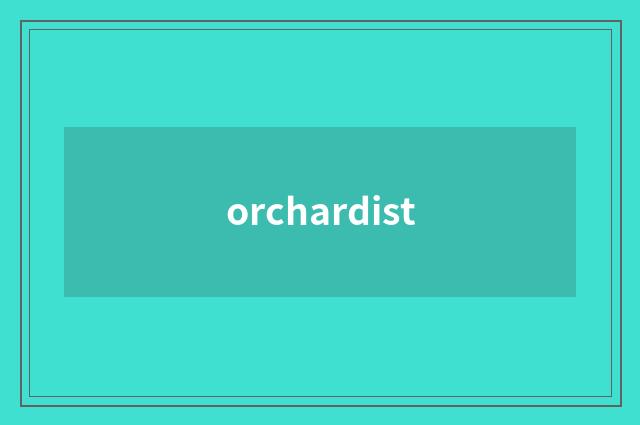 orchardist